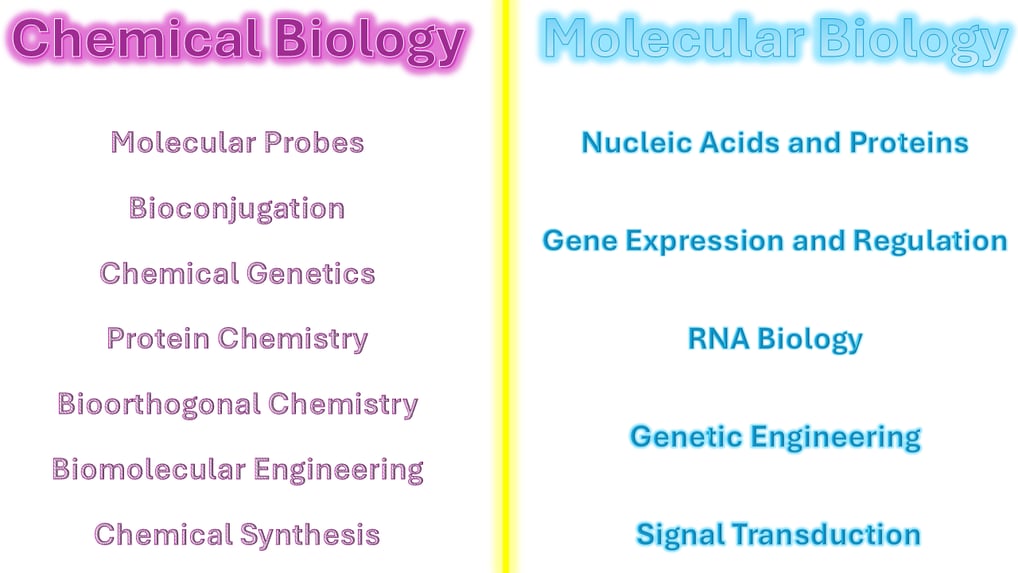 Chemical Biology

Molecular Probes

Bioconjugation

Chemical Genetics

Protein Chemistry

Bioorthogonal Chemistry

Biomolecular Engineering

Chemical Synthesis

Molecular Biology

Nucleic Acids and Proteins

Gene Expression and Regulation

RNA Biology

Genetic Engineering

Signal Transduction